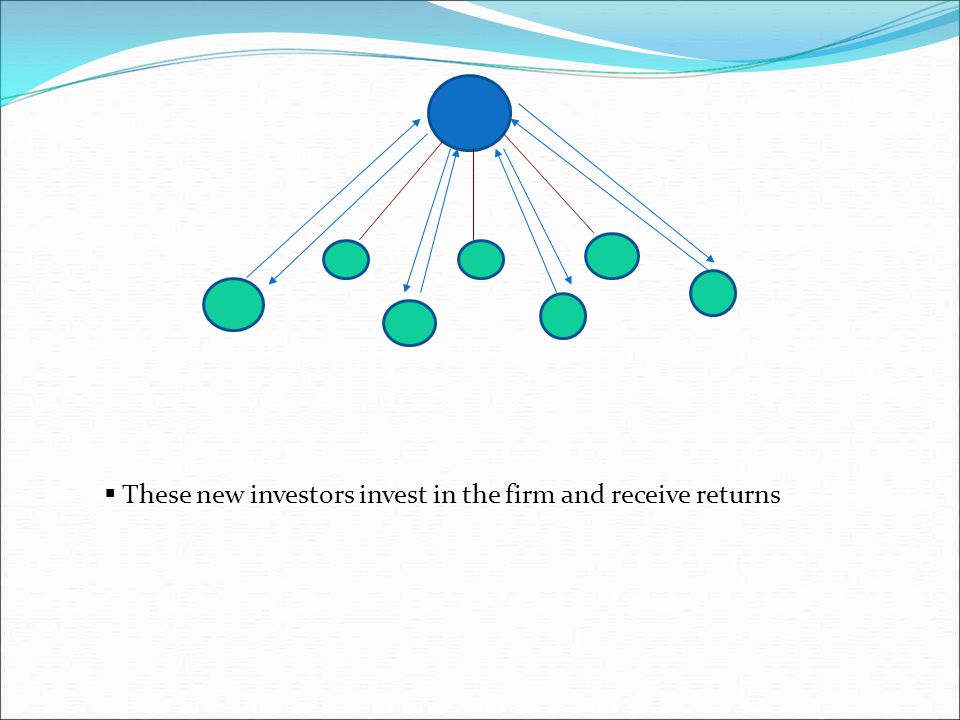 ▪ These new investors invest in the firm and receive returns